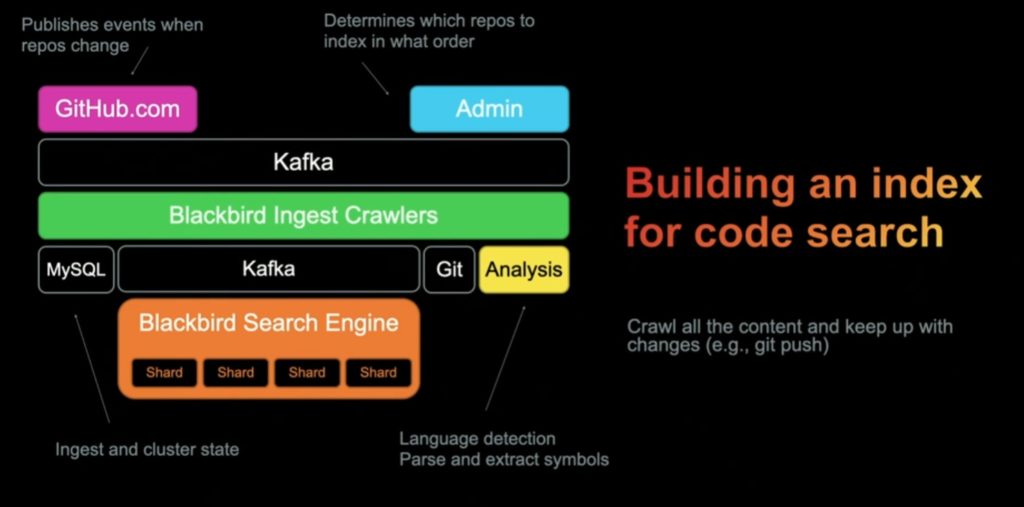 Publishes events when repos change

Determines which repos to index in what order

GitHub.com

Admin

Kafka

Blackbird Ingest Crawlers

MySQL

Kafka

Git

Analysis

Blackbird Search Engine

Shard

Shard

Shard

Shard

Ingest and cluster state

Language detection
Parse and extract symbols

Building an index for code search

Crawl all the content and keep up with changes (e.g., git push)